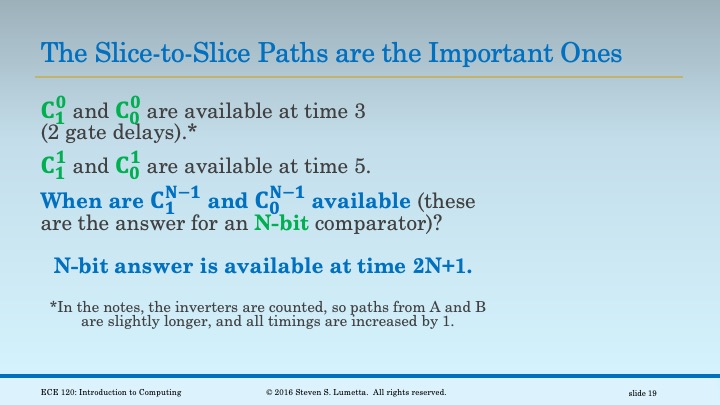 The Slice-to-Slice Paths are the Important Ones

$C_1^0$ and $C_0^0$ are available at time 3 (2 gate delays).*

$C_1^1$ and $C_0^1$ are available at time 5.

When are $C_1^{N-1}$ and $C_0^{N-1}$ available (these are the answer for an N-bit comparator)?

N-bit answer is available at time 2N+1.

*In the notes, the inverters are counted, so paths from A and B are slightly longer, and all timings are increased by 1.

ECE 120: Introduction to Computing © 2016 Steven S. Lumetta. All rights reserved. slide 19